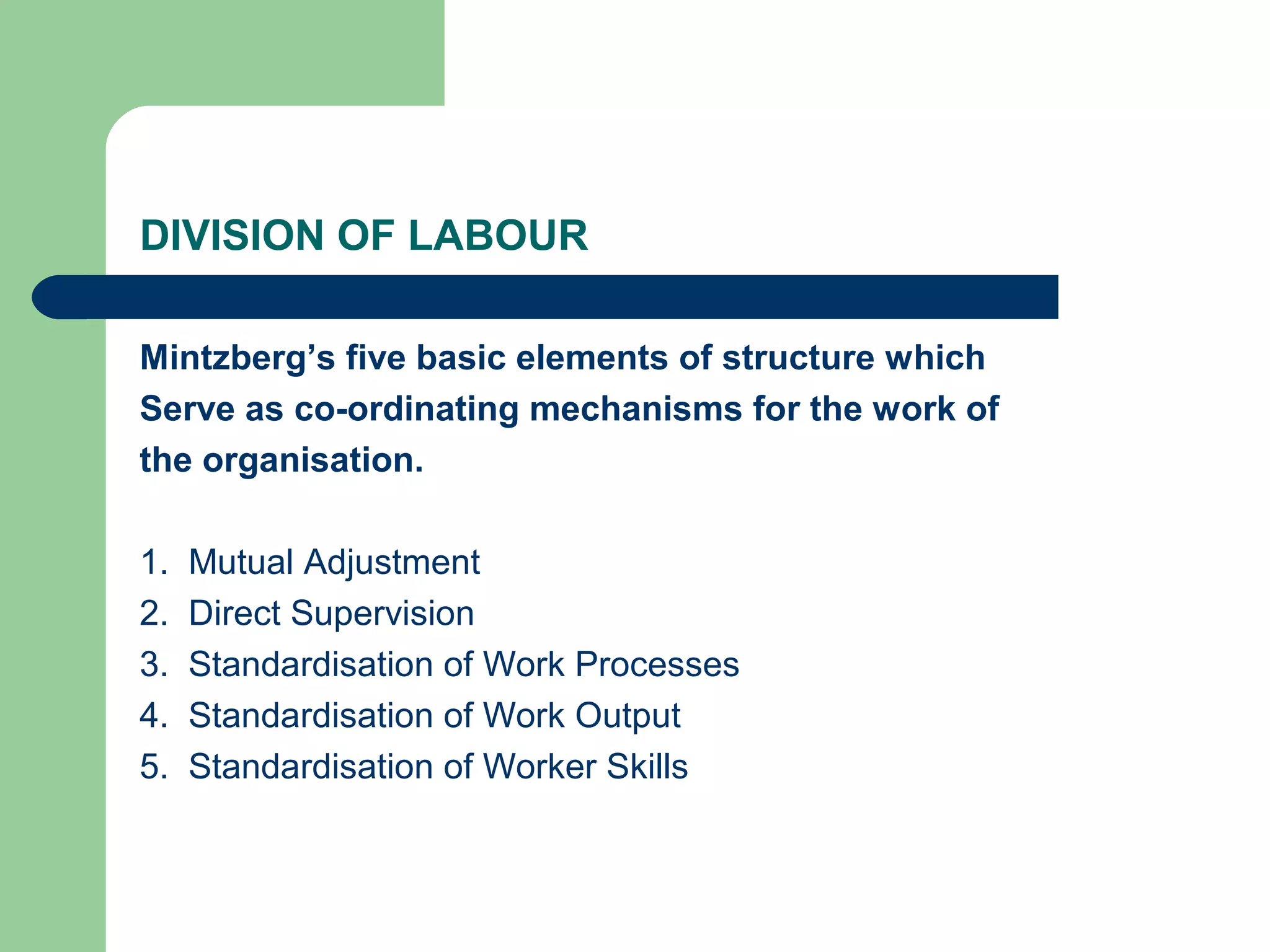 DIVISION OF LABOUR

Mintzberg’s five basic elements of structure which Serve as co-ordinating mechanisms for the work of the organisation.

1. Mutual Adjustment
2. Direct Supervision
3. Standardisation of Work Processes
4. Standardisation of Work Output
5. Standardisation of Worker Skills